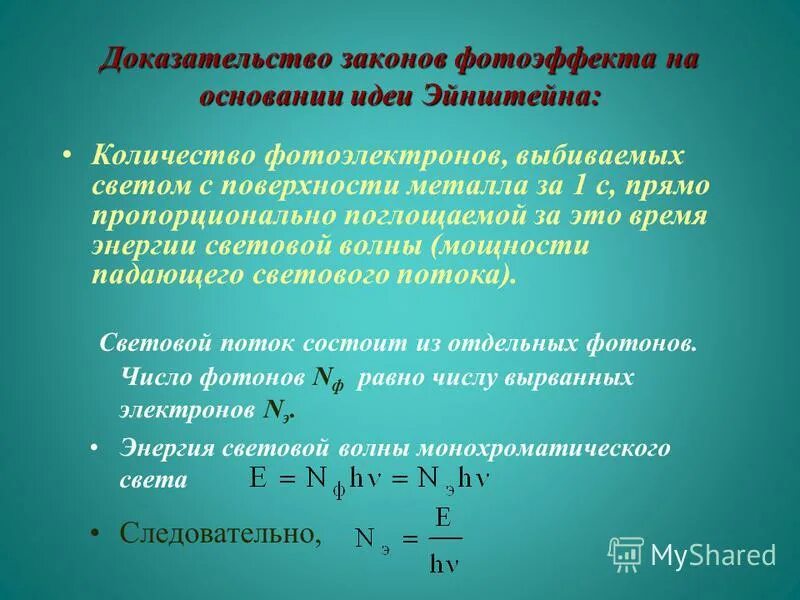 Доказательство законов фотоэффекта на основании идеи Эйнштейна:

• Количество фотоэлектронов, выбиваемых светом с поверхности металла за 1 с, прямо пропорционально поглощаемой за это время энергии световой волны (мощности падающего светового потока).

Световой поток состоит из отдельных фотонов. Число фотонов $N_ф$ равно числу вырванных электронов $N_э$.

• Энергия световой волны монохроматического света $E = N_ф h\nu = N_э h\nu$

• Следовательно, $N_э = \frac{E}{h\nu}$

MyShared